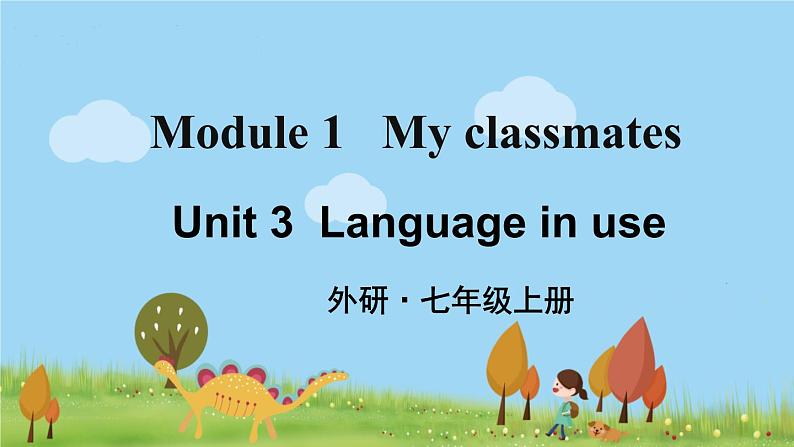 Module 1 My classmates

Unit 3 Language in use

外研 · 七年级上册